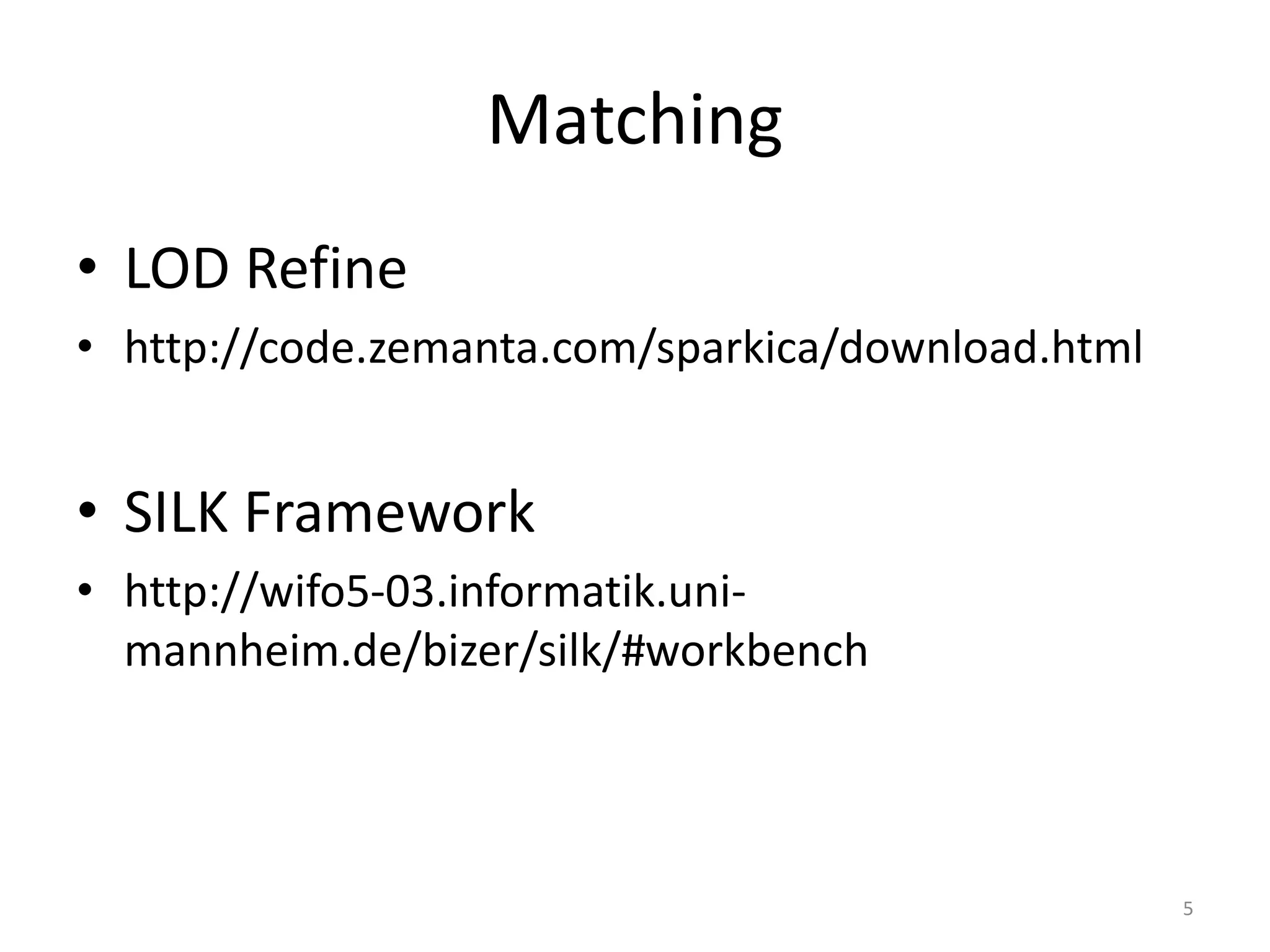 Matching

• LOD Refine
• http://code.zemanta.com/sparkica/download.html

• SILK Framework
• http://wifo5-03.informatik.uni-mannheim.de/bizer/silk/#workbench

5